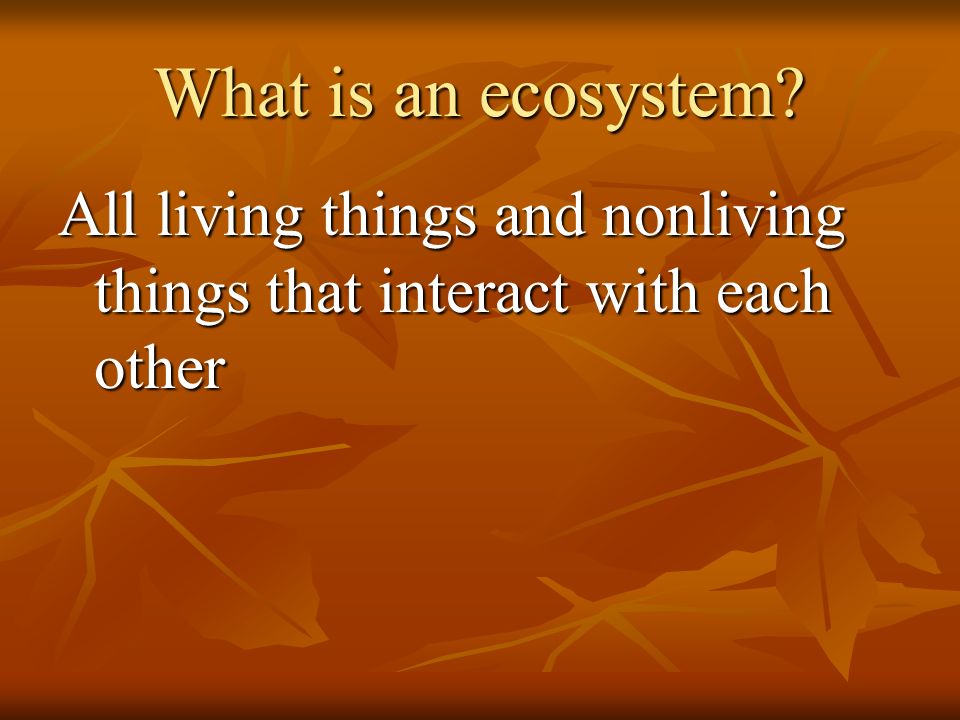 What is an ecosystem?

All living things and nonliving things that interact with each other